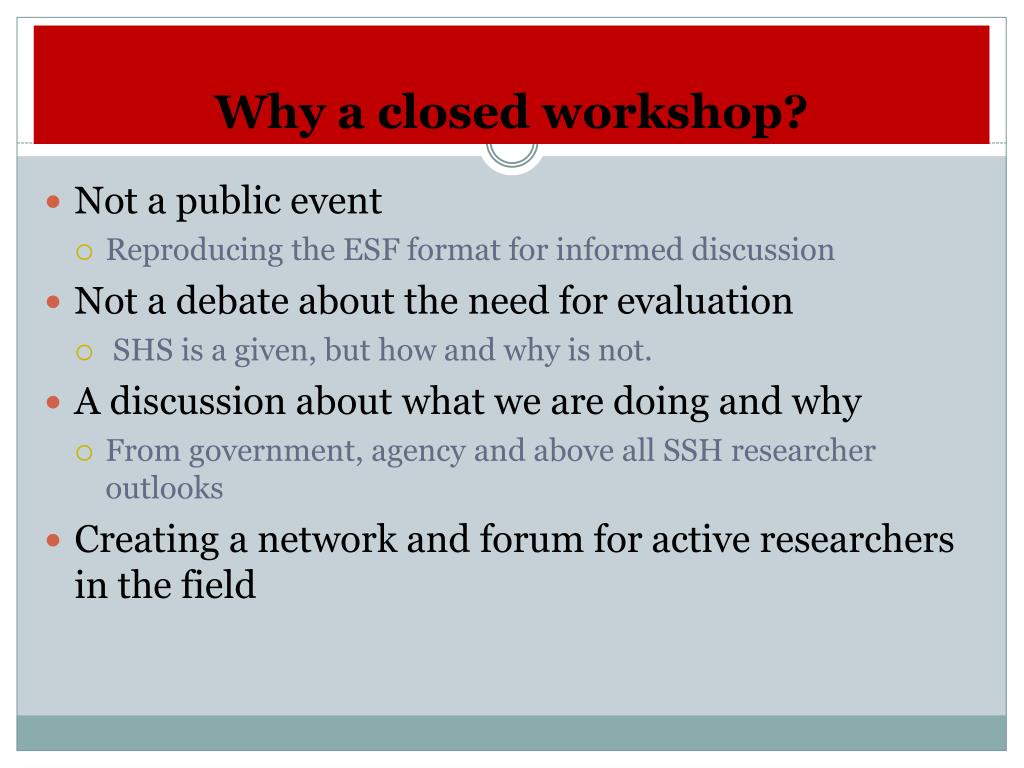 Why a closed workshop?

Not a public event

Reproducing the ESF format for informed discussion

Not a debate about the need for evaluation

SHS is a given, but how and why is not.

A discussion about what we are doing and why

From government, agency and above all SSH researcher outlooks

Creating a network and forum for active researchers in the field